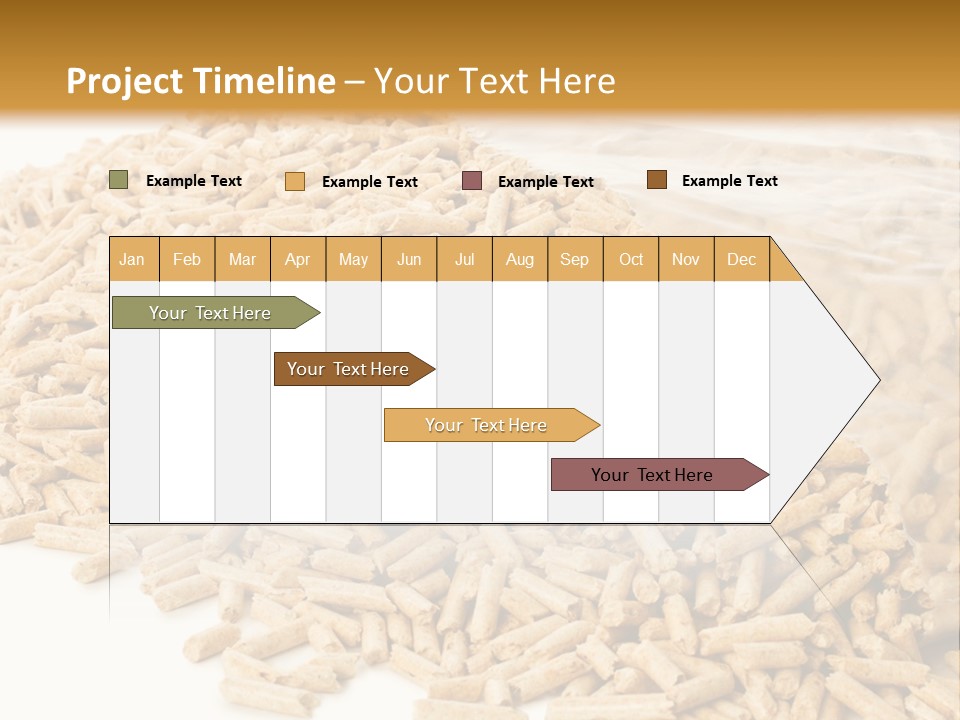 Project Timeline – Your Text Here

Example Text Example Text Example Text Example Text

| Jan | Feb | Mar | Apr | May | Jun | Jul | Aug | Sep | Oct | Nov | Dec |
|---|---|---|---|---|---|---|---|---|---|---|---|

Your Text Here

Your Text Here

Your Text Here

Your Text Here